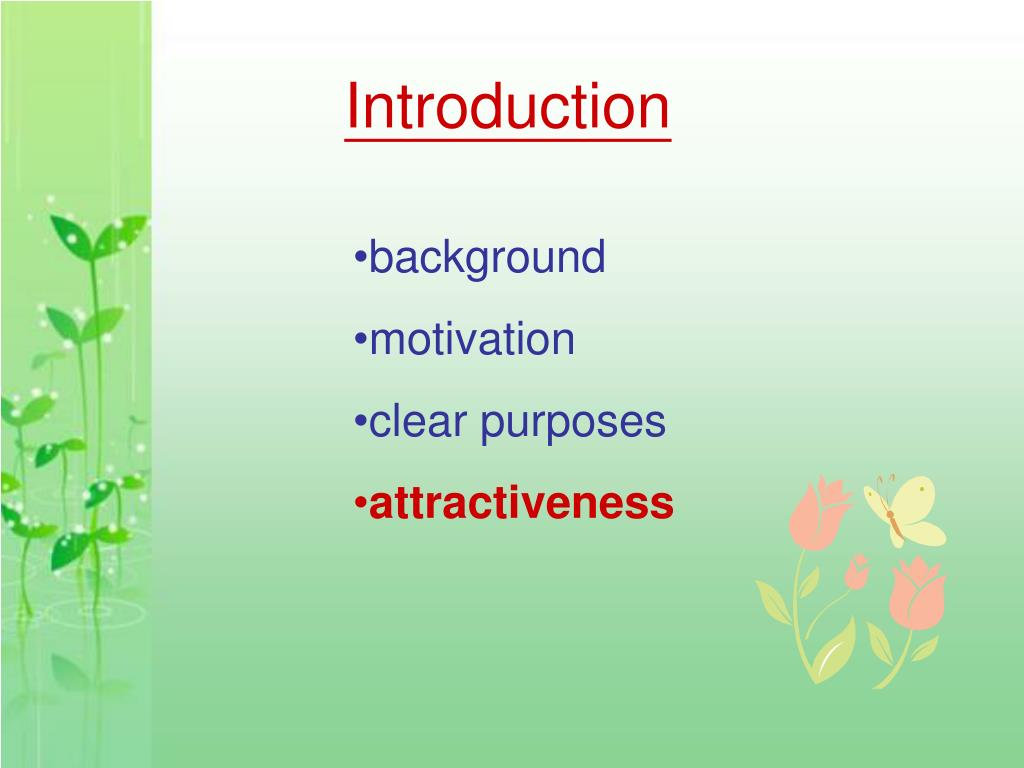 Introduction

•background
•motivation
•clear purposes
•attractiveness